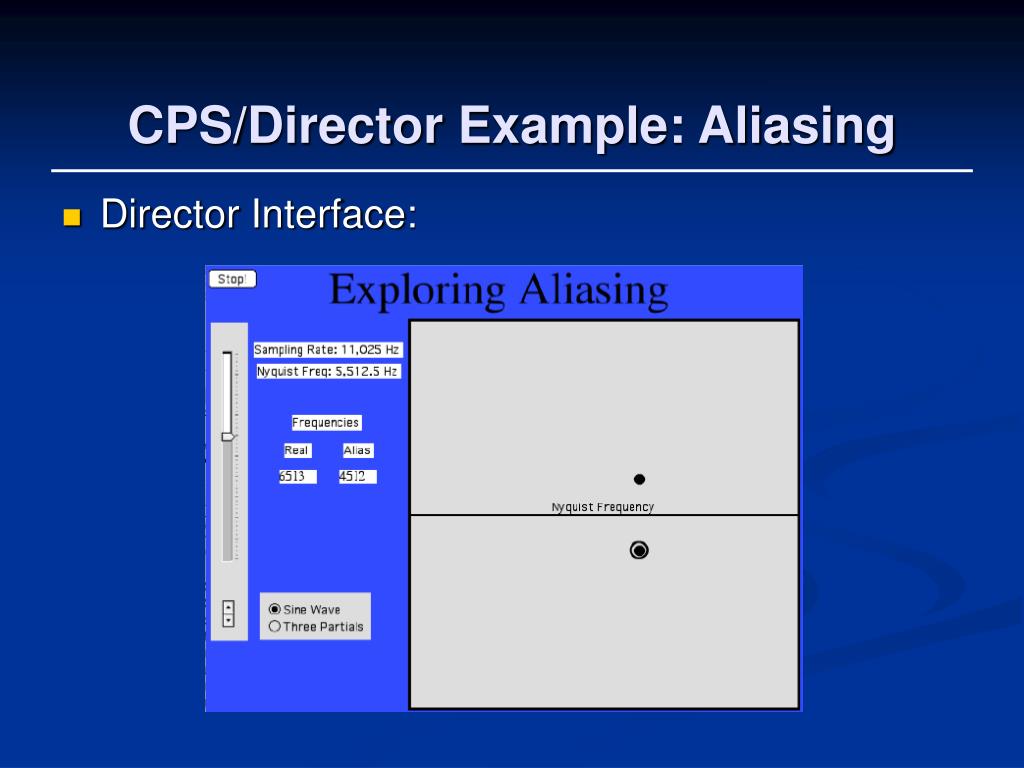 CPS/Director Example: Aliasing

Director Interface:

Stop!

Exploring Aliasing

Sampling Rate: 11,025 Hz

Nyquist Freq: 5,512.5 Hz

Frequencies

Real

Alias

6513

4512

Nyquist Frequency

Sine Wave

Three Partials